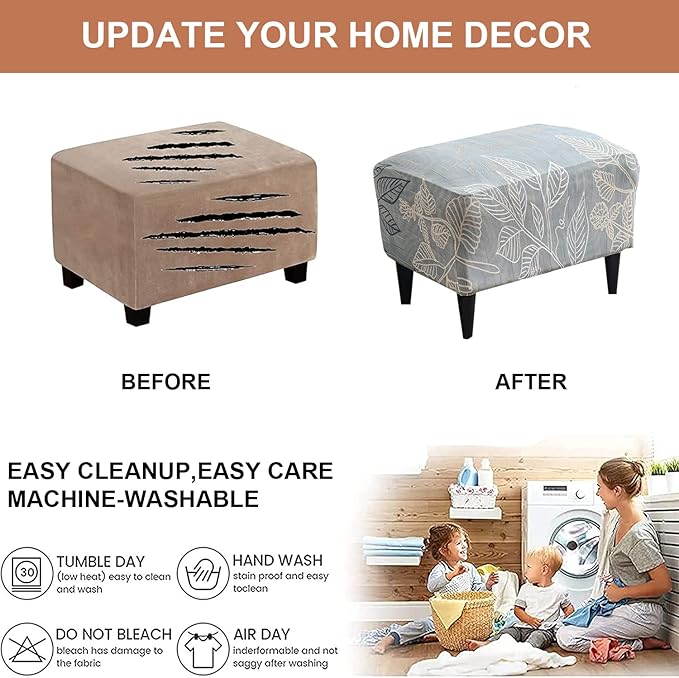 UPDATE YOUR HOME DECOR

BEFORE

AFTER

EASY CLEANUP,EASY CARE
MACHINE-WASHABLE

30

TUMBLE DAY
(low heat) easy to clean and wash

HAND WASH
stain proof and easy toclean

DO NOT BLEACH
bleach has damage to the fabric

AIR DAY
inderformable and not saggy after washing